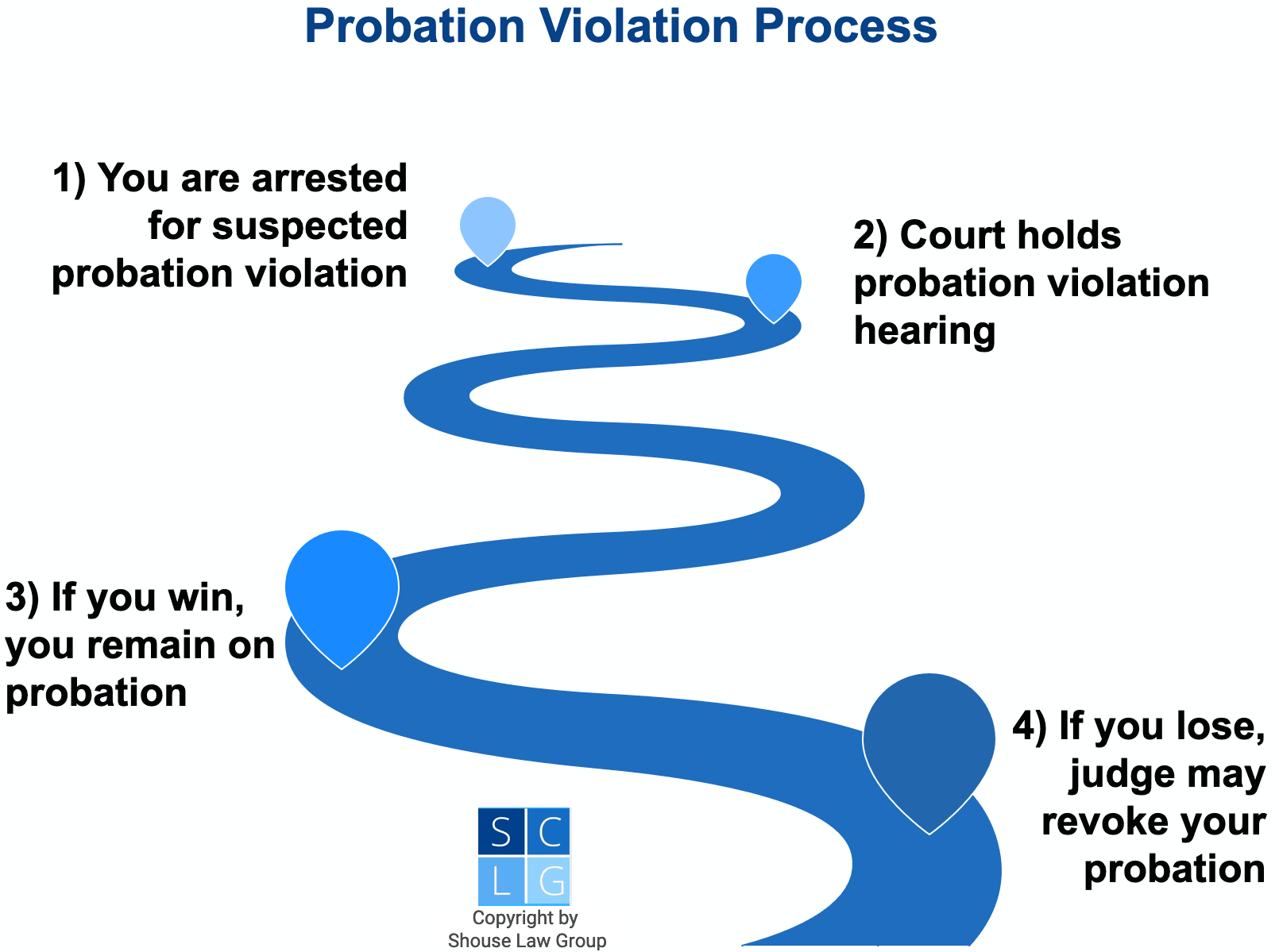 Probation Violation Process

1) You are arrested for suspected probation violation

2) Court holds probation violation hearing

3) If you win, you remain on probation

4) If you lose, judge may revoke your probation

S C
L G

Copyright by Shouse Law Group